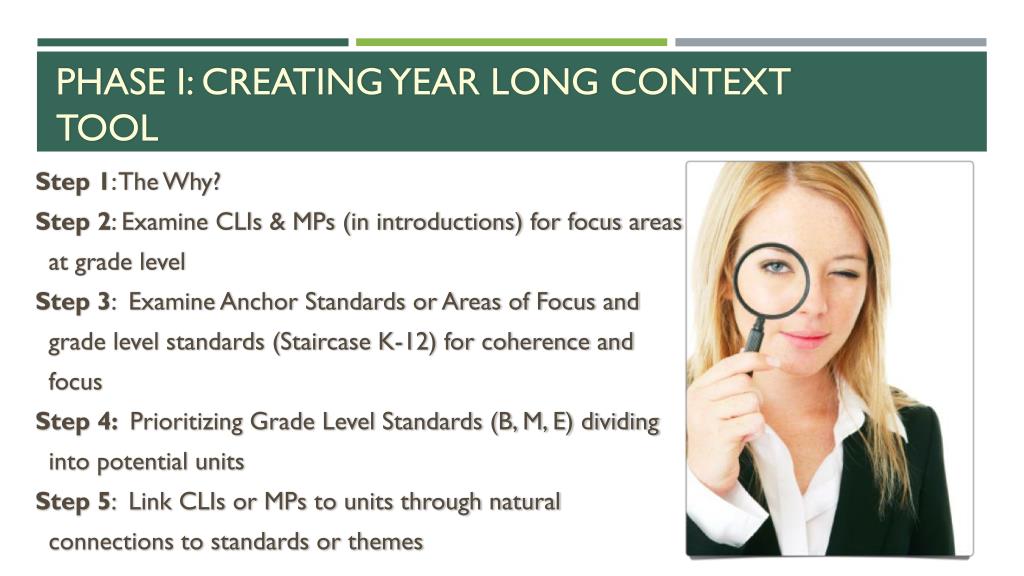 PHASE I: CREATING YEAR LONG CONTEXT TOOL

Step 1: The Why?

Step 2: Examine CLIs & MPs (in introductions) for focus areas at grade level

Step 3: Examine Anchor Standards or Areas of Focus and grade level standards (Staircase K-12) for coherence and focus

Step 4: Prioritizing Grade Level Standards (B, M, E) dividing into potential units

Step 5: Link CLIs or MPs to units through natural connections to standards or themes